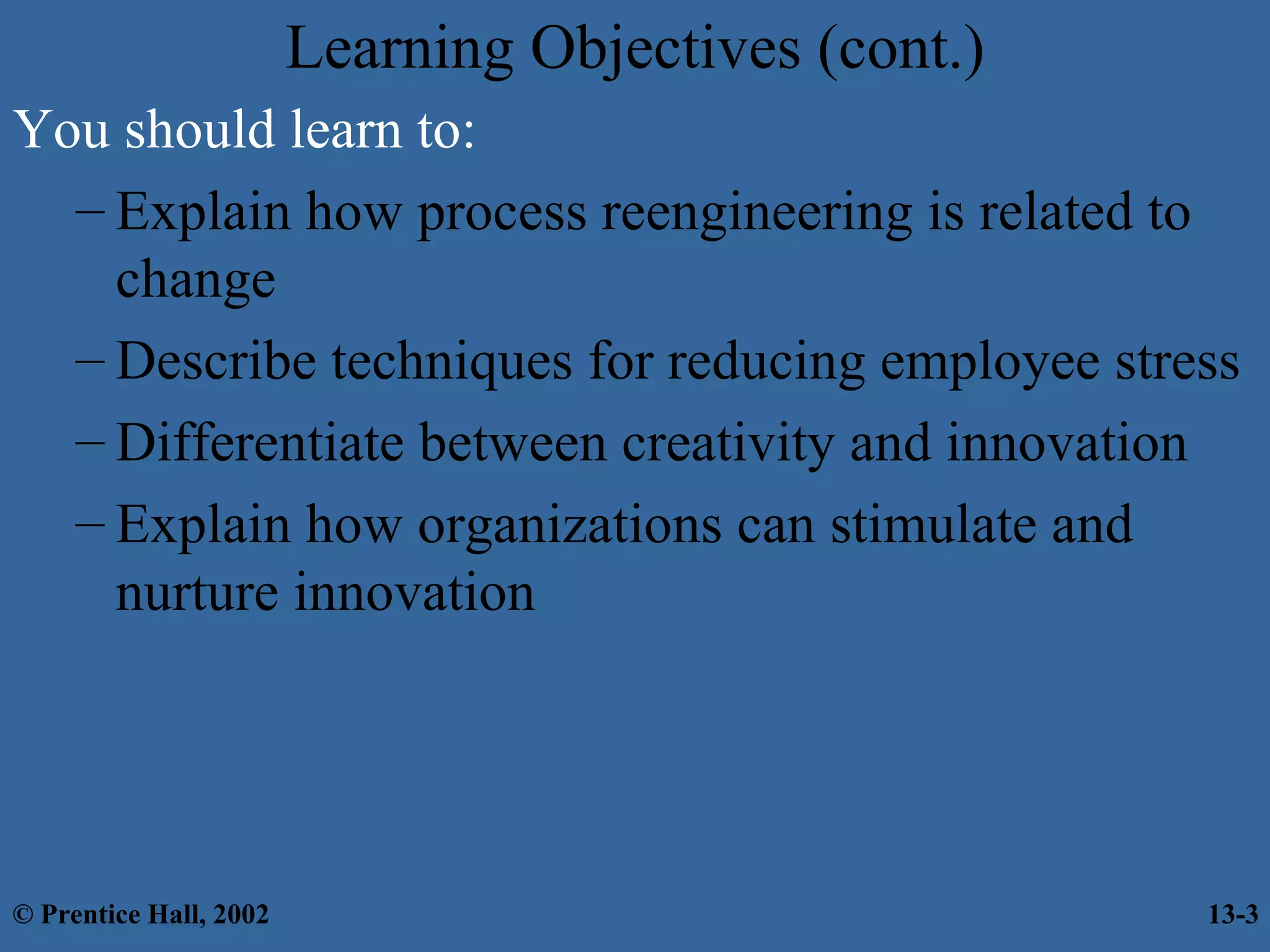 Learning Objectives (cont.)

You should learn to:

– Explain how process reengineering is related to change

– Describe techniques for reducing employee stress

– Differentiate between creativity and innovation

– Explain how organizations can stimulate and nurture innovation

© Prentice Hall, 2002

13-3